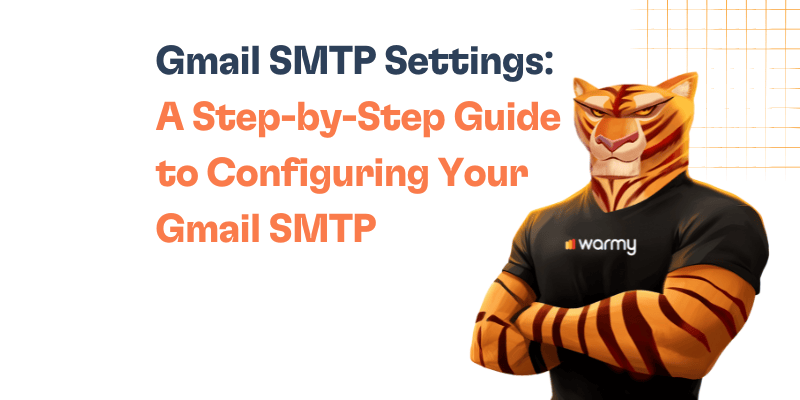 Gmail SMTP Settings:
A Step-by-Step Guide to Configuring Your Gmail SMTP

warmy